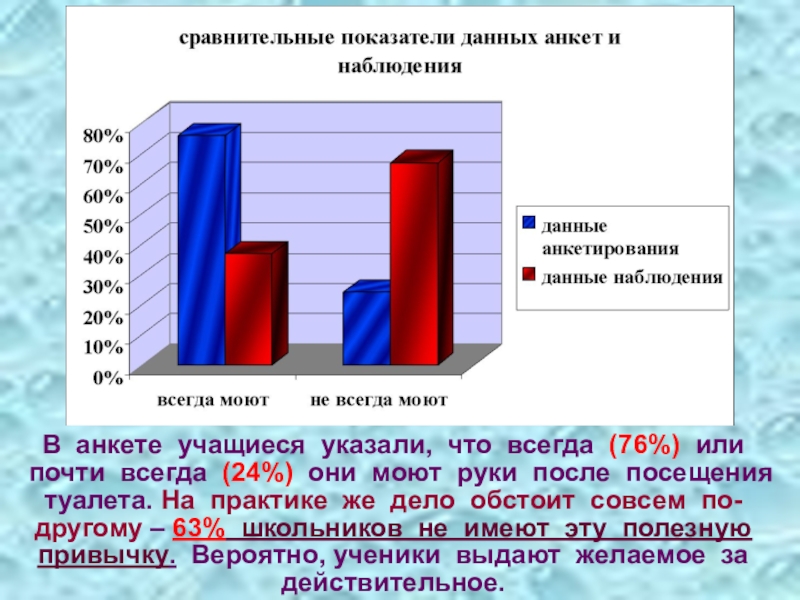 сравнительные показатели данных анкет и наблюдения

80%
70%
60%
50%
40%
30%
20%
10%
0%

всегда моют
не всегда моют

данные анкетирования
данные наблюдения

В анкете учащиеся указали, что всегда (76%) или почти всегда (24%) они моют руки после посещения туалета. На практике же дело обстоит совсем по-другому – 63% школьников не имеют эту полезную привычку. Вероятно, ученики выдают желаемое за действительное.